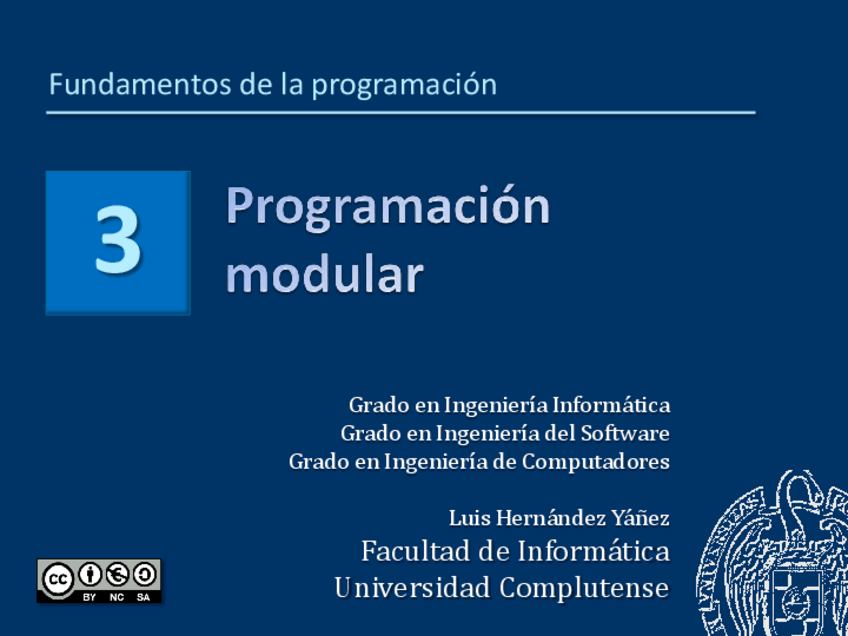 Fundamentos de la programación

3

Programación modular

Grado en Ingeniería Informática
Grado en Ingeniería del Software
Grado en Ingeniería de Computadores

Luis Hernández Yáñez
Facultad de Informática
Universidad Complutense

cc BY NC SA